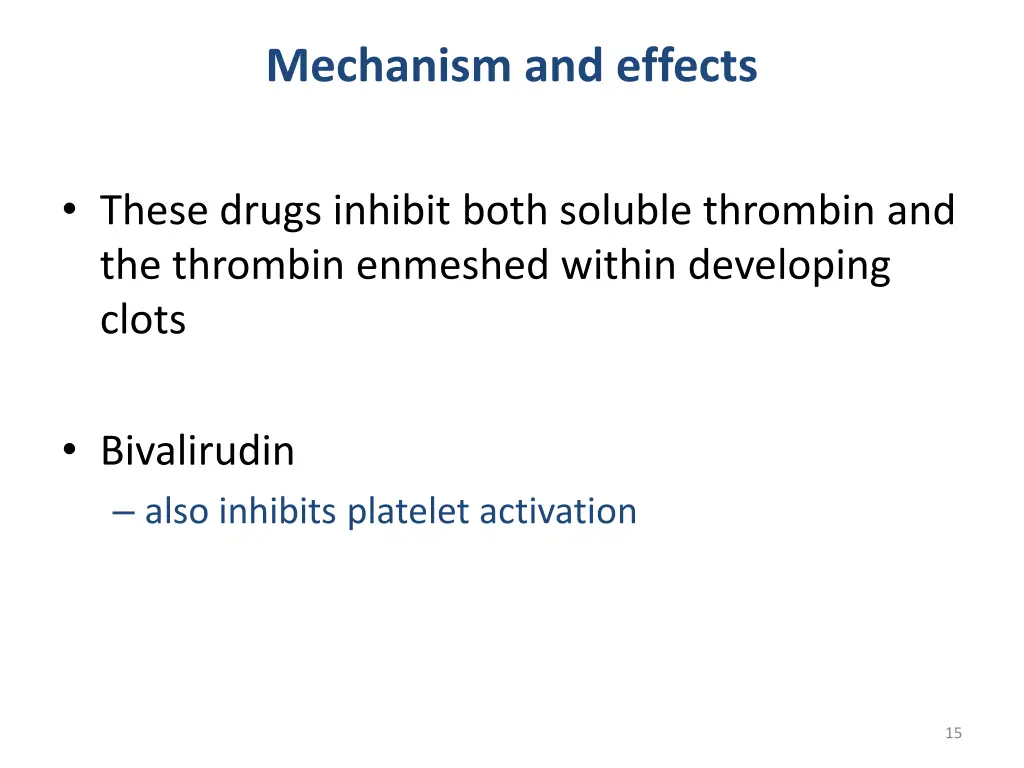 Mechanism and effects

• These drugs inhibit both soluble thrombin and the thrombin enmeshed within developing clots

• Bivalirudin
– also inhibits platelet activation

15